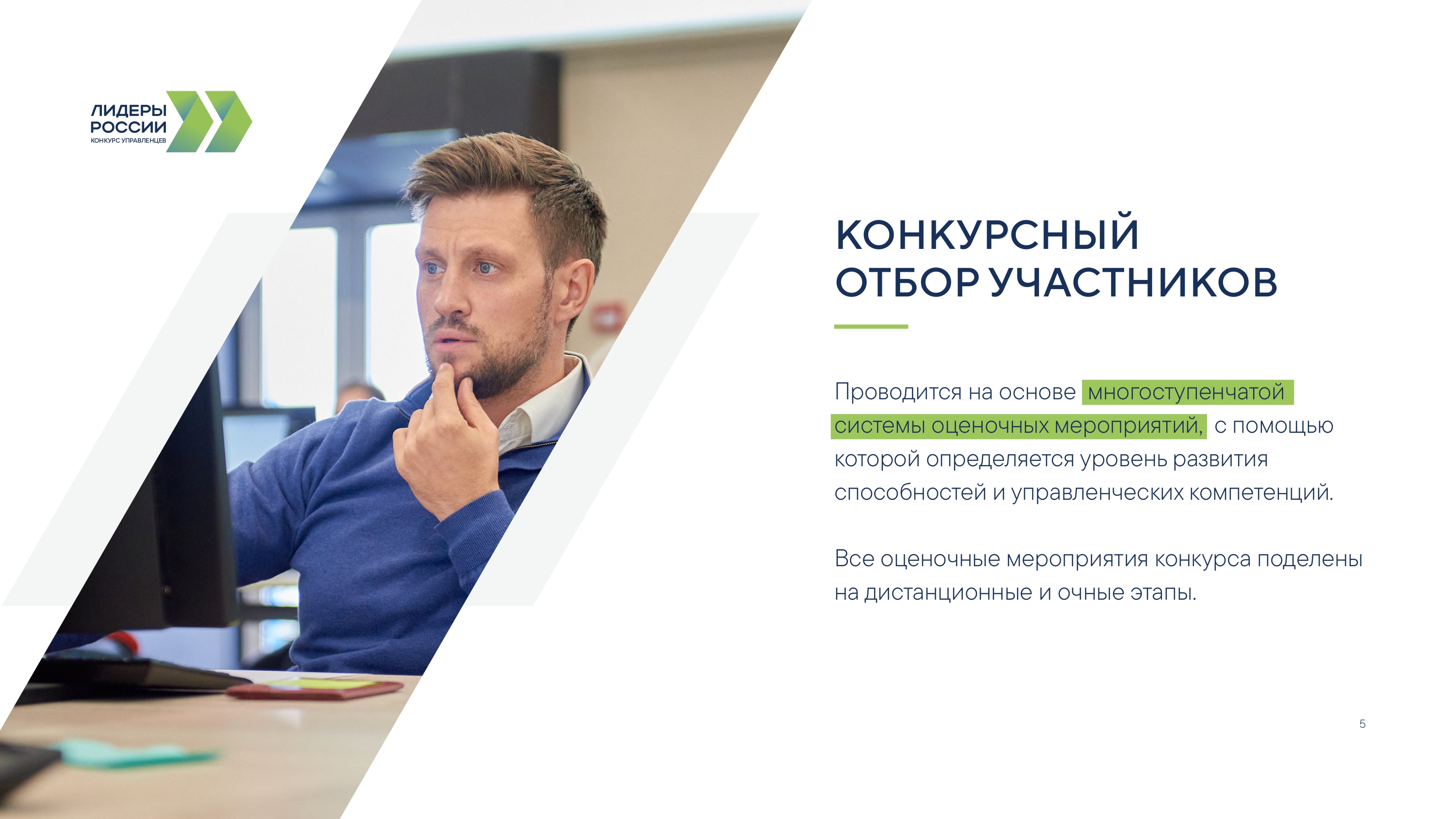 ЛИДЕРЫ РОССИИ
КОНКУРС УПРАВЛЕНЦЕВ

КОНКУРСНЫЙ ОТБОР УЧАСТНИКОВ

Проводится на основе многоступенчатой системы оценочных мероприятий, с помощью которой определяется уровень развития способностей и управленческих компетенций.

Все оценочные мероприятия конкурса поделены на дистанционные и очные этапы.

5